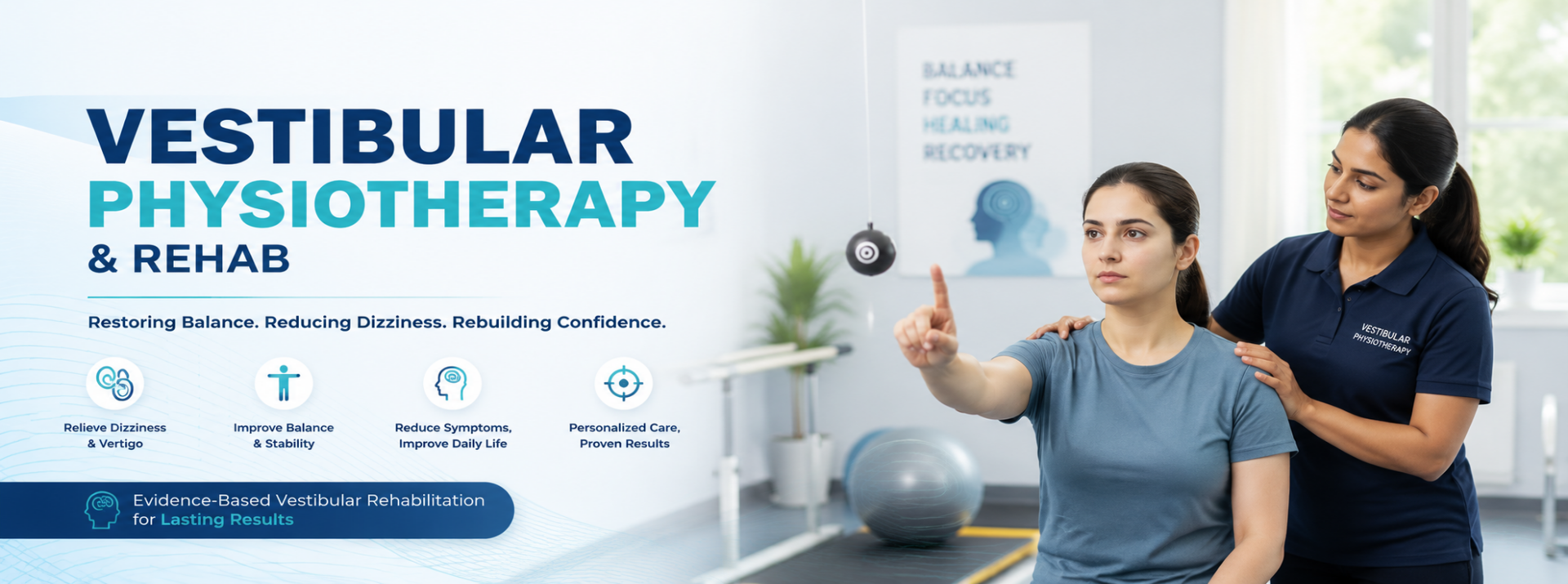 VESTIBULAR
PHYSIOTHERAPY
& REHAB

Restoring Balance. Reducing Dizziness. Rebuilding Confidence.

Relieve Dizziness & Vertigo

Improve Balance & Stability

Reduce Symptoms, Improve Daily Life

Personalized Care, Proven Results

Evidence-Based Vestibular Rehabilitation for Lasting Results

BALANCE
FOCUS
HEALING
RECOVERY

VESTIBULAR PHYSIOTHERAPY